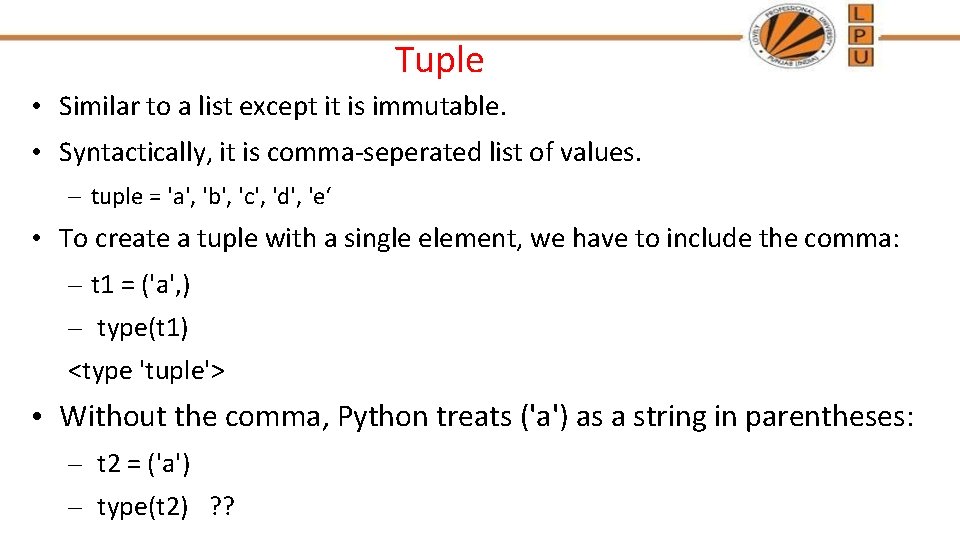 LOVELY PROFESSIONAL UNIVERSITY PUNJAB (INDIA)

L
P
U

Tuple

• Similar to a list except it is immutable.

• Syntactically, it is comma-seperated list of values.

– tuple = 'a', 'b', 'c', 'd', 'e‘

• To create a tuple with a single element, we have to include the comma:

– t1 = ('a',)

– type(t1)

<type 'tuple'>

• Without the comma, Python treats ('a') as a string in parentheses:

– t2 = ('a')

– type(t2) ??